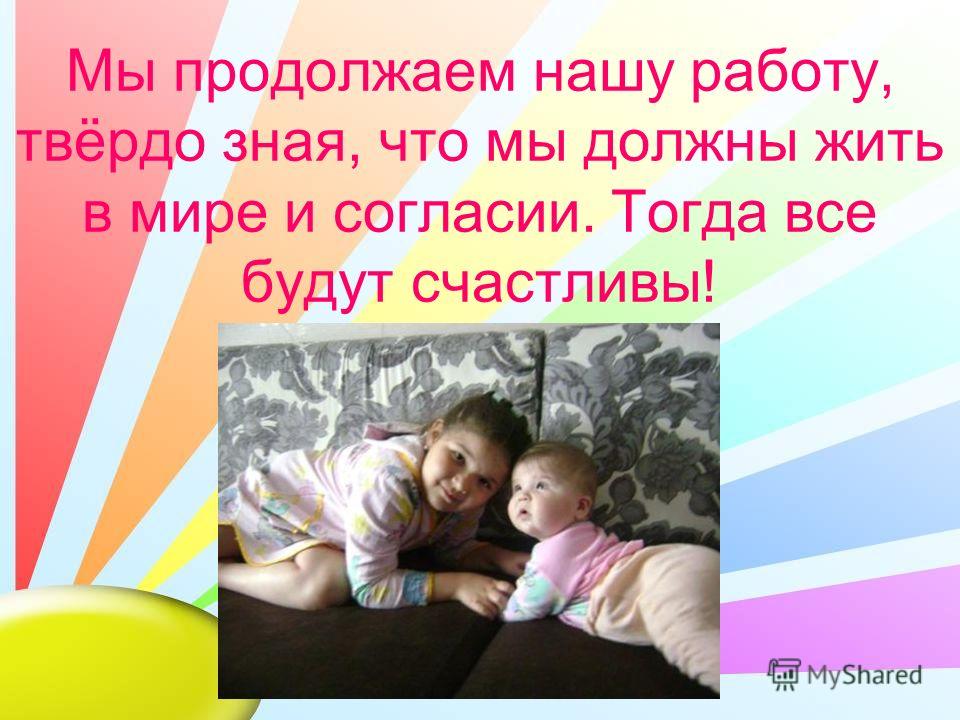 Мы продолжаем нашу работу, твёрдо зная, что мы должны жить в мире и согласии. Тогда все будут счастливы!

MyShared